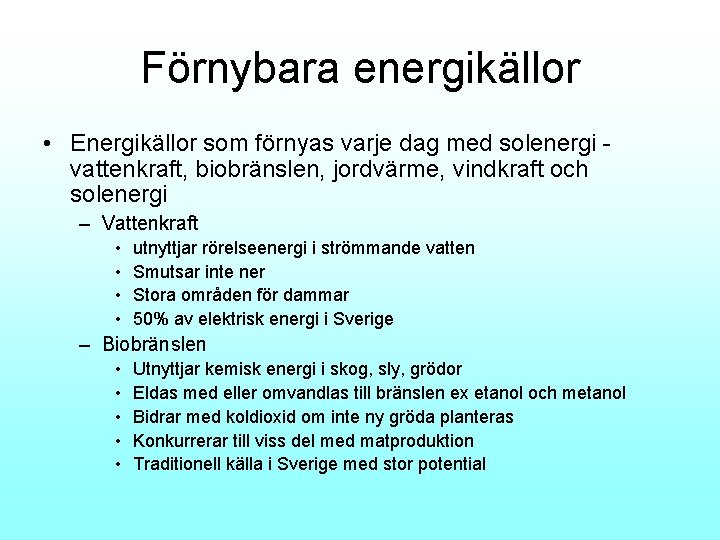 Förnybara energikällor

• Energikällor som förnyas varje dag med solenergi - vattenkraft, biobränslen, jordvärme, vindkraft och solenergi

– Vattenkraft

• utnyttjar rörelseenergi i strömmande vatten
• Smutsar inte ner
• Stora områden för dammar
• 50% av elektrisk energi i Sverige

– Biobränslen

• Utnyttjar kemisk energi i skog, sly, grödor
• Eldas med eller omvandlas till bränslen ex etanol och metanol
• Bidrar med koldioxid om inte ny gröda planteras
• Konkurrerar till viss del med matproduktion
• Traditionell källa i Sverige med stor potential